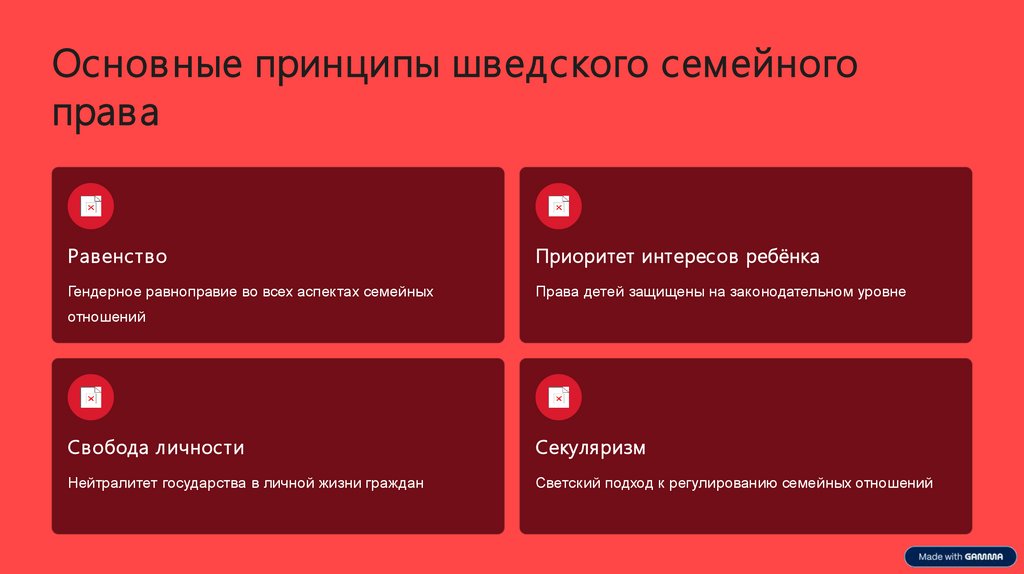 Основные принципы шведского семейного права

Равенство

Гендерное равноправие во всех аспектах семейных отношений

Приоритет интересов ребёнка

Права детей защищены на законодательном уровне

Свобода личности

Нейтралитет государства в личной жизни граждан

Секуляризм

Светский подход к регулированию семейных отношений

Made with GAMMA